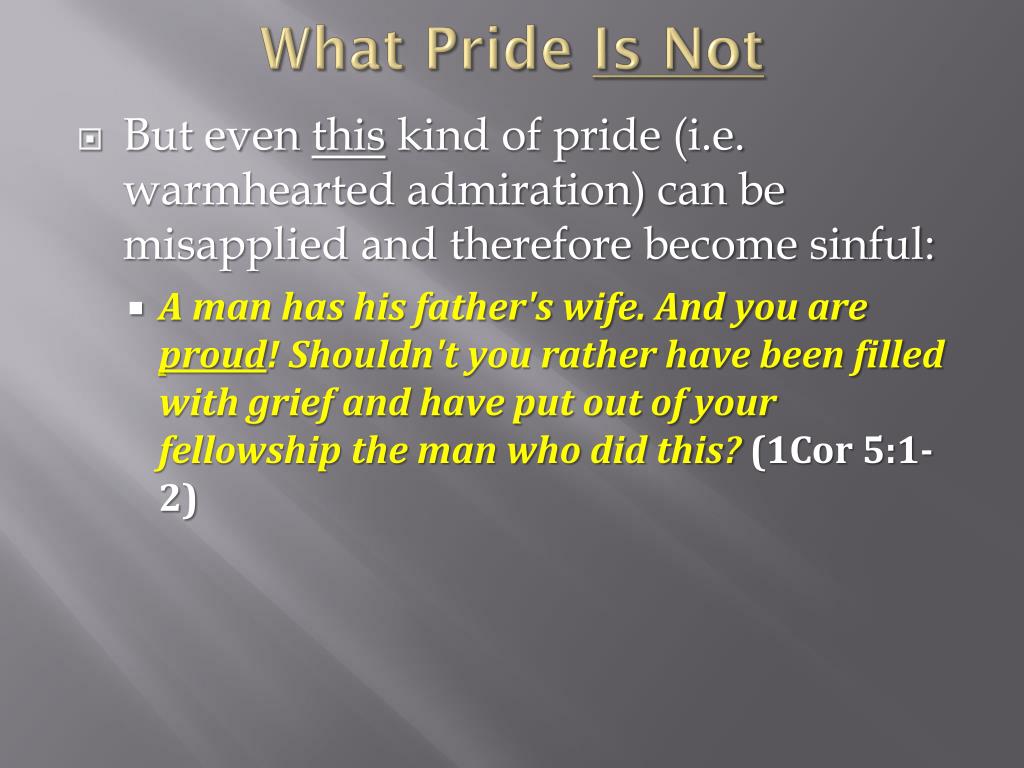 What Pride Is Not

But even this kind of pride (i.e. warmhearted admiration) can be misapplied and therefore become sinful:

A man has his father's wife. And you are proud! Shouldn't you rather have been filled with grief and have put out of your fellowship the man who did this? (1Cor 5:1-2)